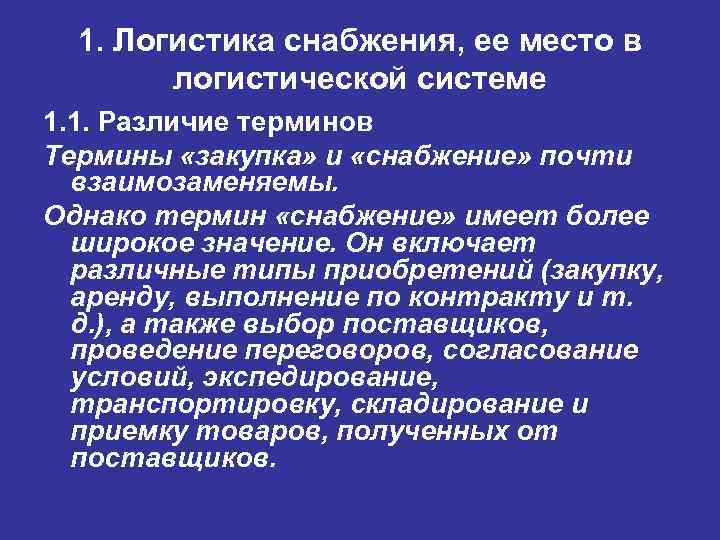 1. Логистика снабжения, ее место в логистической системе

1.1. Различие терминов

Термины «закупка» и «снабжение» почти взаимозаменяемы.

Однако термин «снабжение» имеет более широкое значение. Он включает различные типы приобретений (закупку, аренду, выполнение по контракту и т. д.), а также выбор поставщиков, проведение переговоров, согласование условий, экспедирование, транспортировку, складирование и приемку товаров, полученных от поставщиков.